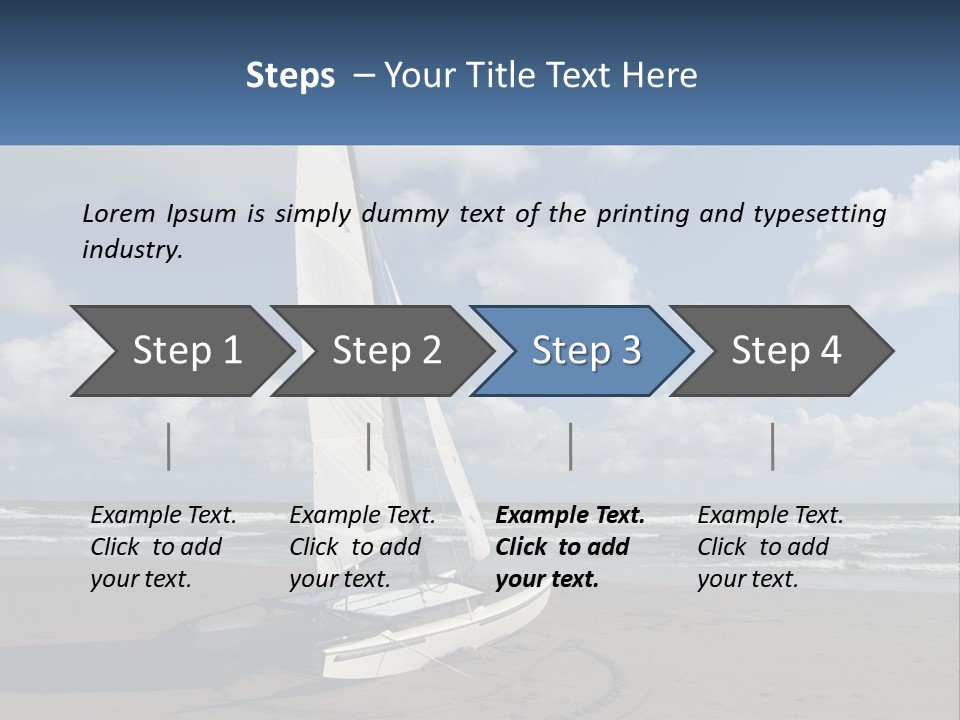 Steps – Your Title Text Here

Lorem Ipsum is simply dummy text of the printing and typesetting industry.

Step 1

Step 2

Step 3

Step 4

Example Text. Click to add your text.

Example Text. Click to add your text.

Example Text. Click to add your text.

Example Text. Click to add your text.